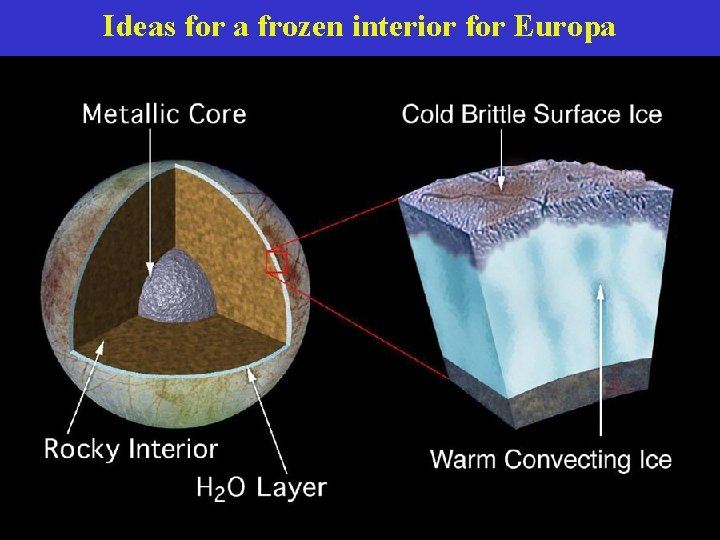 Ideas for a frozen interior for Europa

Metallic Core

Cold Brittle Surface Ice

Rocky Interior

$H_2O$ Layer

Warm Convecting Ice